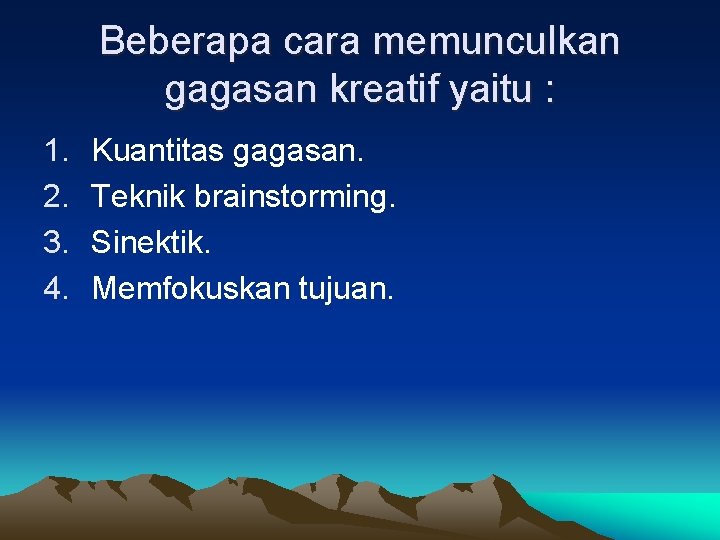 Beberapa cara memunculkan gagasan kreatif yaitu :

1. Kuantitas gagasan.
2. Teknik brainstorming.
3. Sinektik.
4. Memfokuskan tujuan.